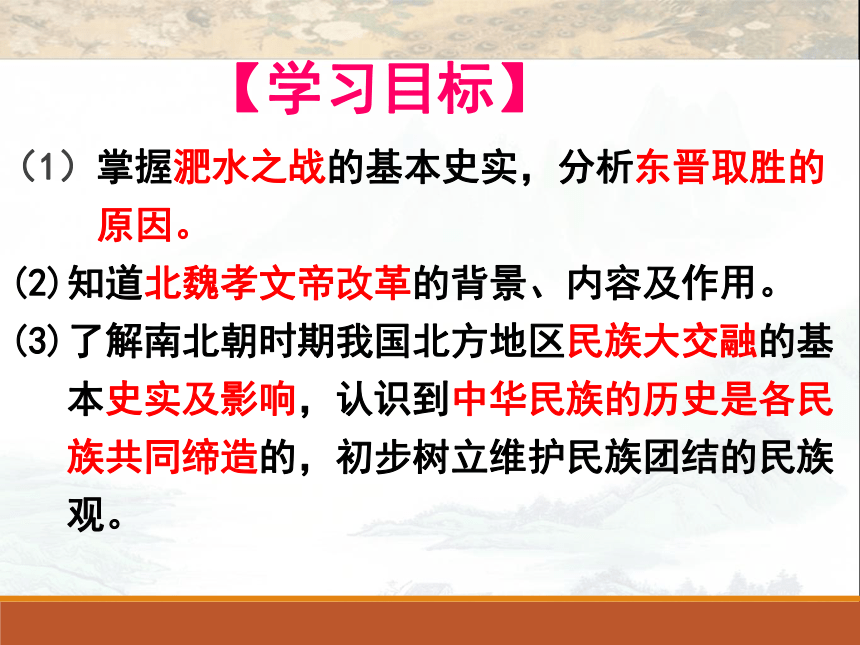 【学习目标】

（1）掌握淝水之战的基本史实，分析东晋取胜的原因。

(2)知道北魏孝文帝改革的背景、内容及作用。

(3)了解南北朝时期我国北方地区民族大交融的基本史实及影响，认识到中华民族的历史是各民族共同缔造的，初步树立维护民族团结的民族观。